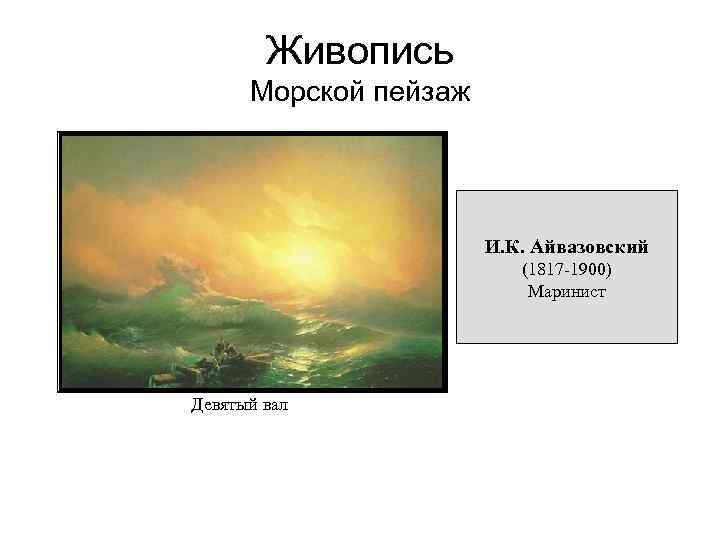 Живопись
Морской пейзаж

Девятый вал

И.К. Айвазовский
(1817-1900)
Маринист